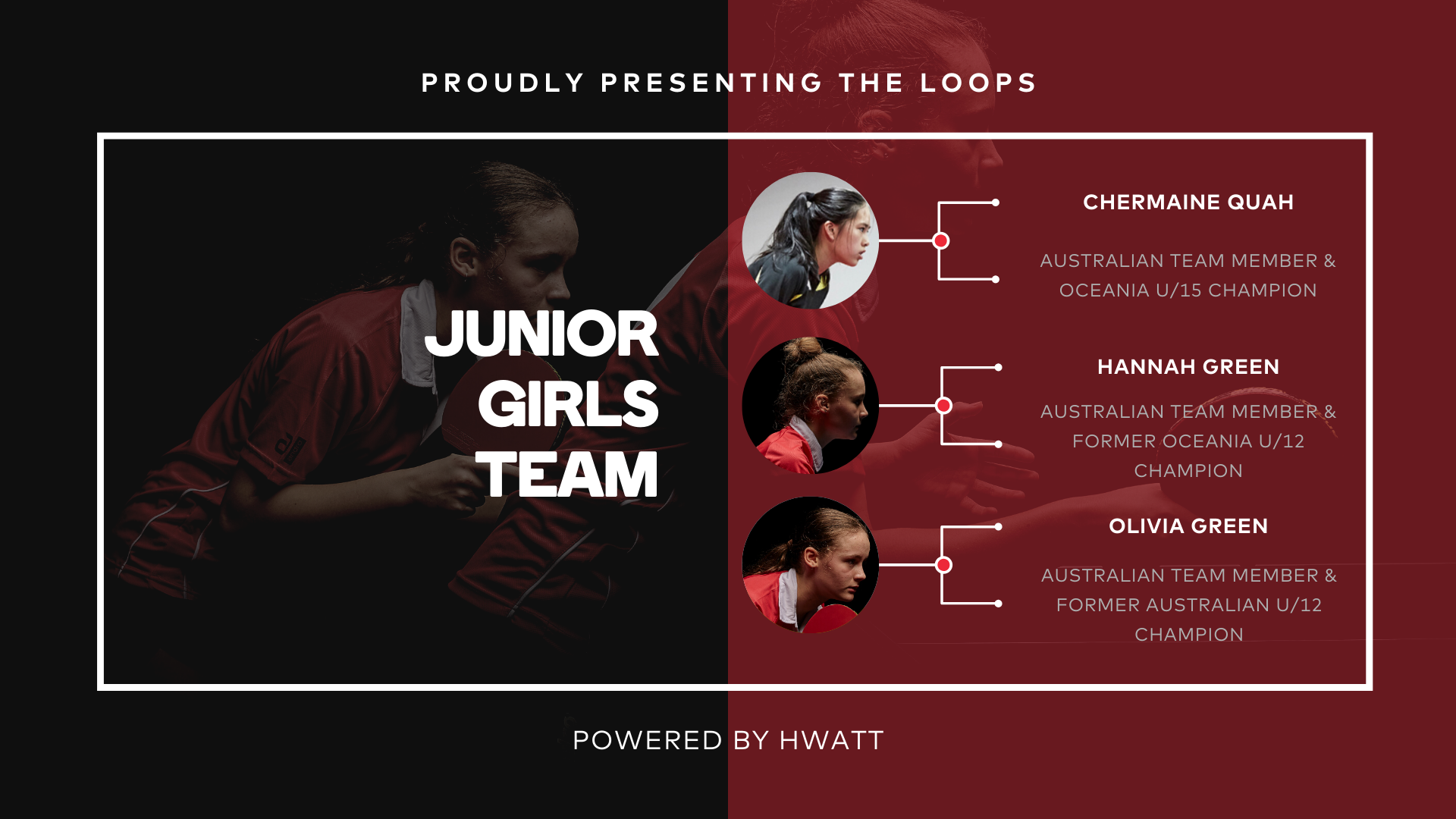 PROUDLY PRESENTING THE LOOPS

JUNIOR GIRLS TEAM

CHERMAINE QUAH

AUSTRALIAN TEAM MEMBER & OCEANIA U/15 CHAMPION

HANNAH GREEN

AUSTRALIAN TEAM MEMBER & FORMER OCEANIA U/12 CHAMPION

OLIVIA GREEN

AUSTRALIAN TEAM MEMBER & FORMER AUSTRALIAN U/12 CHAMPION

POWERED BY HWATT